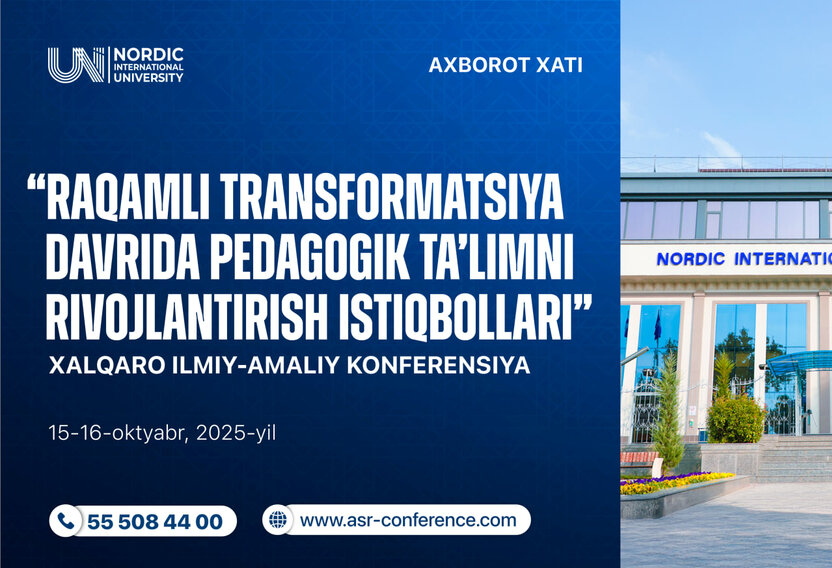 NORDIC INTERNATIONAL UNIVERSITY

AXBOROT XATI

“RAQAMLI TRANSFORMATSIYA DAVRIDA PEDAGOGIK TA’LIMNI RIVOJLANTIRISH ISTIQBOLLARI”

XALQARO ILMIY-AMALIY KONFERENSIYA

15-16-oktyabr, 2025-yil

55 508 44 00

www.asr-conference.com

NORDIC INTERNATIO